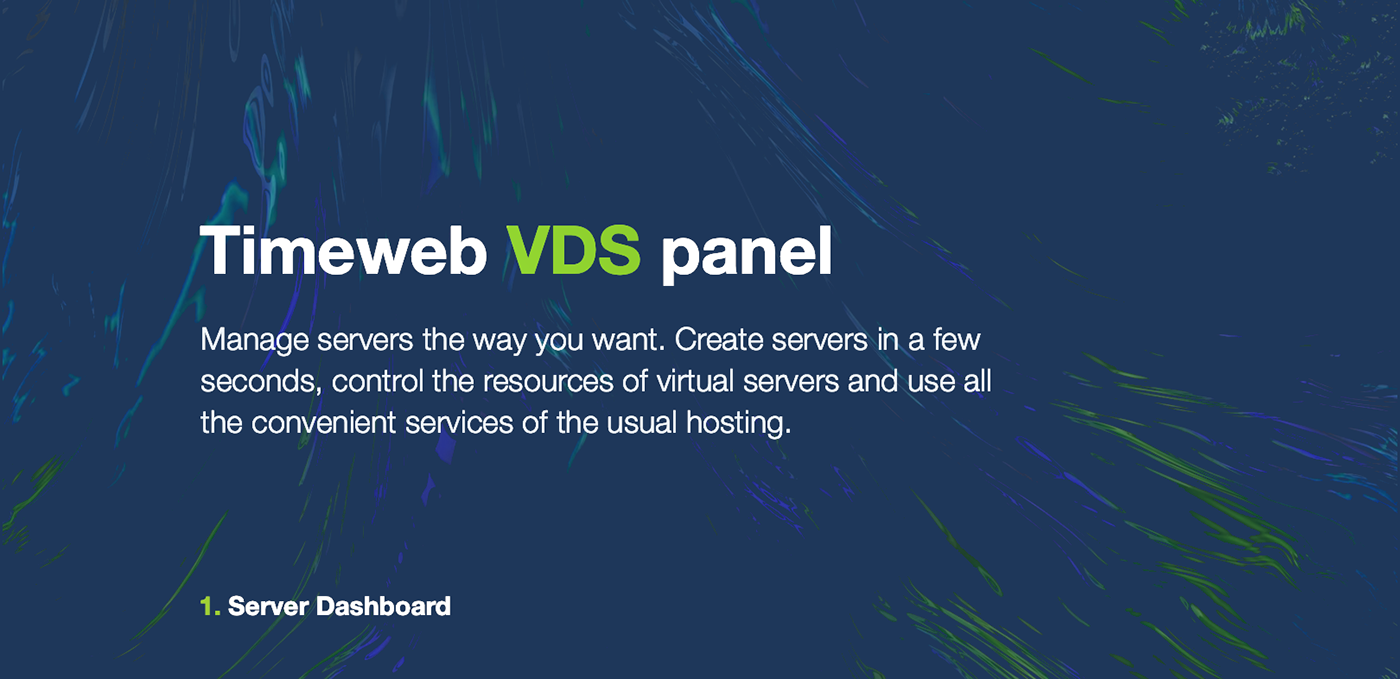 Timeweb VDS panel

Manage servers the way you want. Create servers in a few seconds, control the resources of virtual servers and use all the convenient services of the usual hosting.

1. Server Dashboard